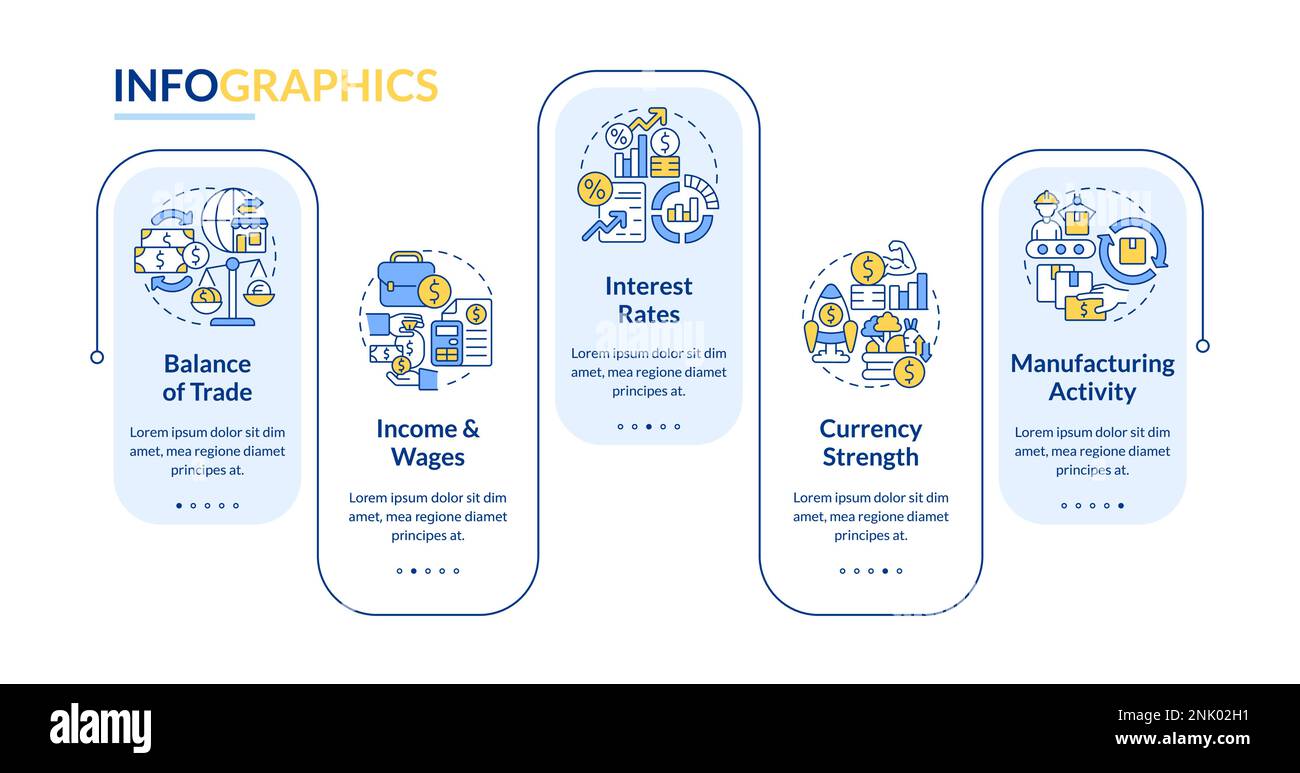 INFOGRAPHICS

Balance of Trade

Lorem ipsum dolor sit dim amet, mea regione diamet principes at.

Income & Wages

Lorem ipsum dolor sit dim amet, mea regione diamet principes at.

Interest Rates

Lorem ipsum dolor sit dim amet, mea regione diamet principes at.

Currency Strength

Lorem ipsum dolor sit dim amet, mea regione diamet principes at.

Manufacturing Activity

Lorem ipsum dolor sit dim amet, mea regione diamet principes at.

alamy

Image ID: 2NK02H1
www.alamy.com